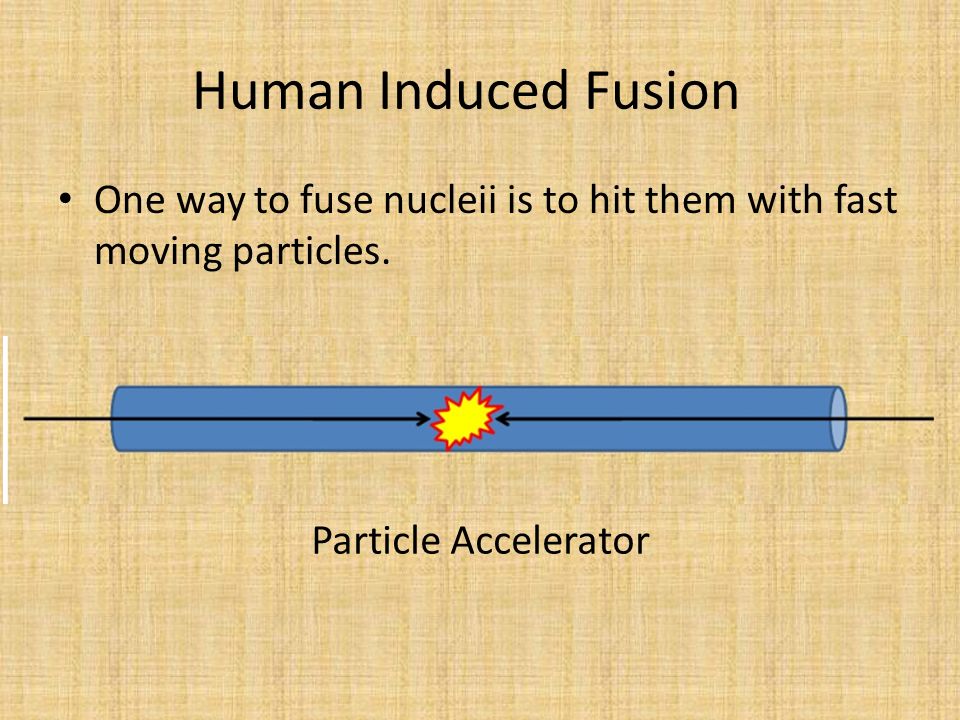 Human Induced Fusion

• One way to fuse nucleii is to hit them with fast moving particles.

Particle Accelerator